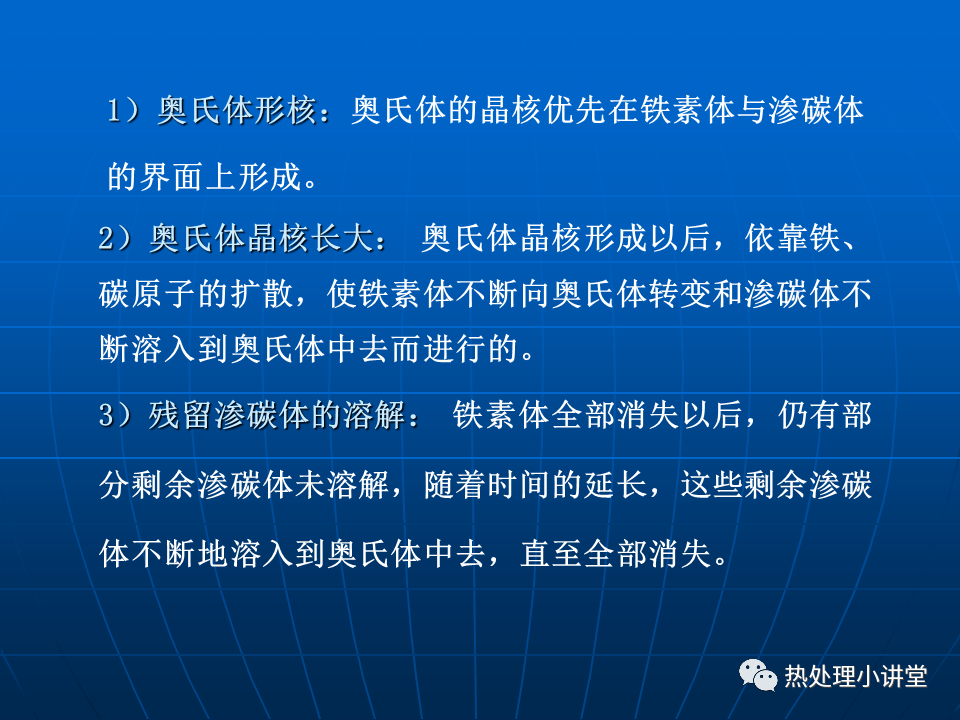 1）奥氏体形核：奥氏体的晶核优先在铁素体与渗碳体的界面上形成。

2）奥氏体晶核长大： 奥氏体晶核形成以后，依靠铁、碳原子的扩散，使铁素体不断向奥氏体转变和渗碳体不断溶入到奥氏体中去而进行的。

3）残留渗碳体的溶解： 铁素体全部消失以后，仍有部分剩余渗碳体未溶解，随着时间的延长，这些剩余渗碳体不断地溶入到奥氏体中去，直至全部消失。

热处理小讲堂